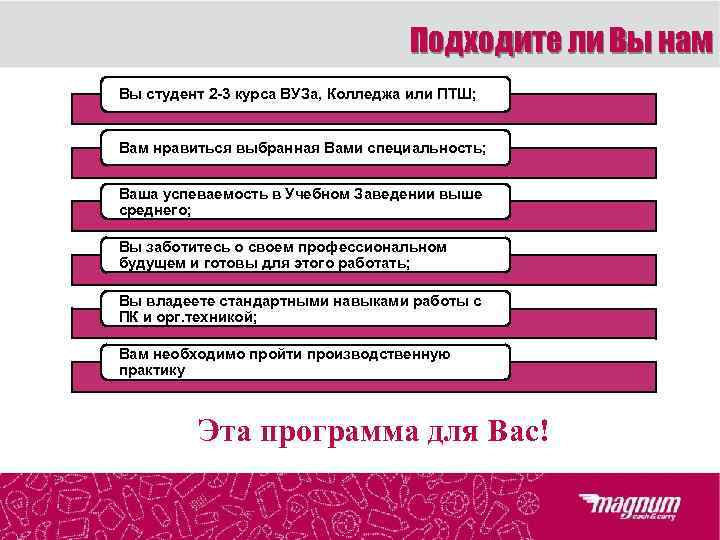 Подходите ли Вы нам

Вы студент 2-3 курса ВУЗа, Колледжа или ПТШ;

Вам нравиться выбранная Вами специальность;

Ваша успеваемость в Учебном Заведении выше среднего;

Вы заботитесь о своем профессиональном будущем и готовы для этого работать;

Вы владеете стандартными навыками работы с ПК и орг.техникой;

Вам необходимо пройти производственную практику

Эта программа для Вас!

magnum cash & carry